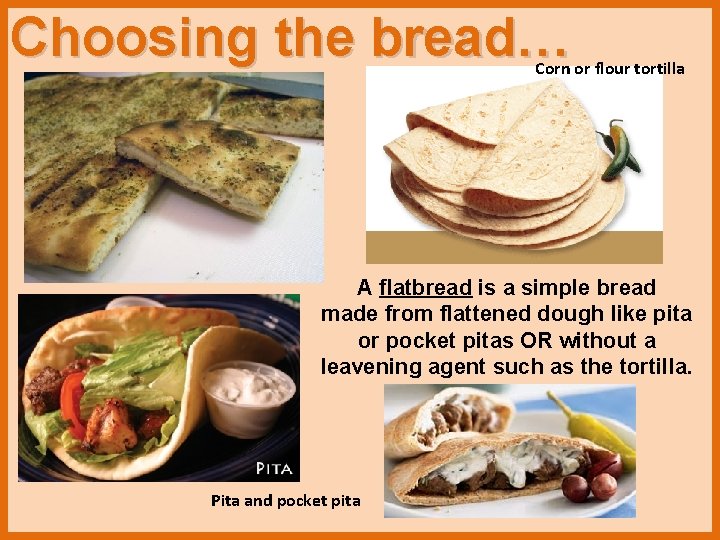 Choosing the bread…

Corn or flour tortilla

A flatbread is a simple bread made from flattened dough like pita or pocket pitas OR without a leavening agent such as the tortilla.

PITA

Pita and pocket pita